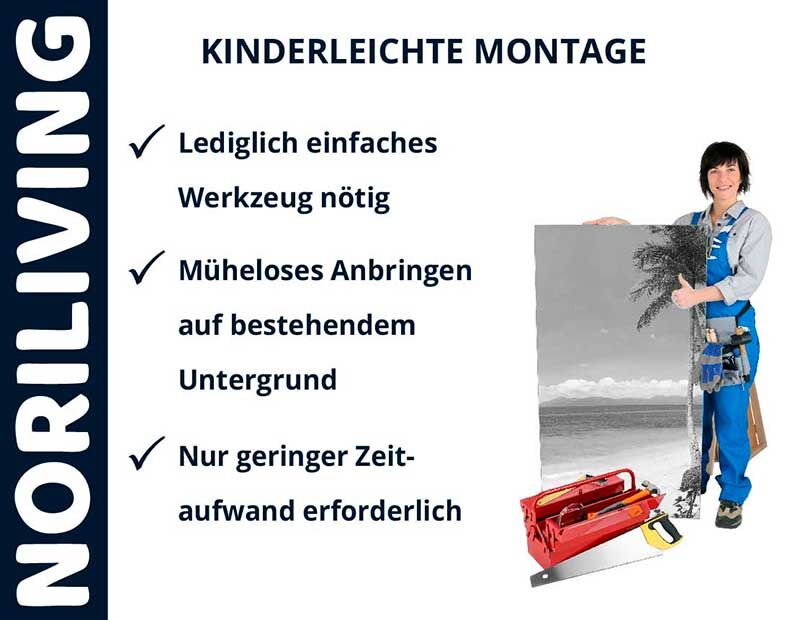 NORILIVING

KINDERLEICHTE MONTAGE

✓ Lediglich einfaches Werkzeug nötig

✓ Müheloses Anbringen auf bestehendem Untergrund

✓ Nur geringer Zeitaufwand erforderlich